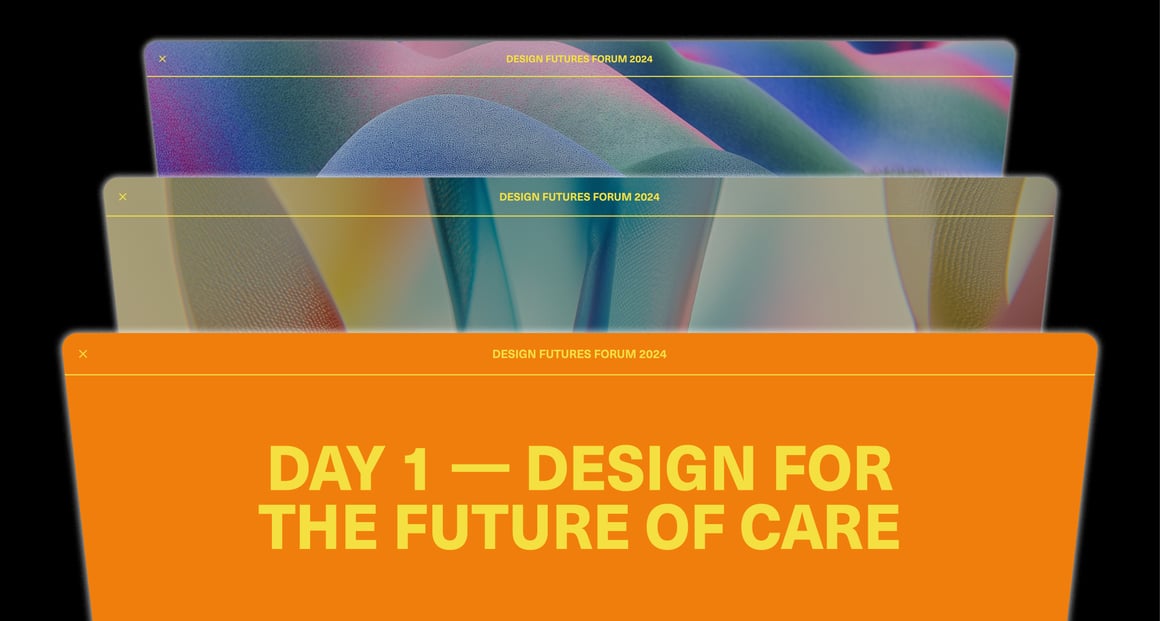 ×
DESIGN FUTURES FORUM 2024

×
DESIGN FUTURES FORUM 2024

×
DESIGN FUTURES FORUM 2024

DAY 1 — DESIGN FOR THE FUTURE OF CARE